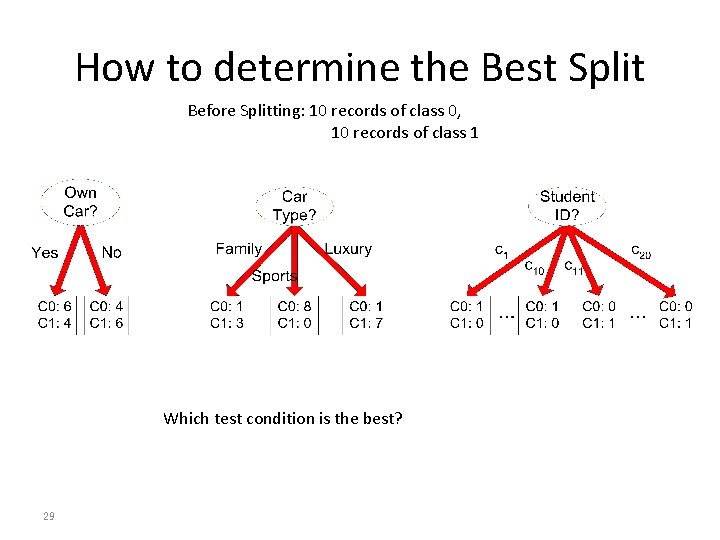 How to determine the Best Split

Before Splitting: 10 records of class 0,
10 records of class 1

Own Car?

Yes No

C0: 6
C1: 4

C0: 4
C1: 6

Car Type?

Family Sports Luxury

C0: 1
C1: 3

C0: 8
C1: 0

C0: 1
C1: 7

Student ID?

$c_1$ $c_{10}$ $c_{11}$ $c_{20}$

C0: 1
C1: 0

...

C0: 1
C1: 0

C0: 0
C1: 1

...

C0: 0
C1: 1

Which test condition is the best?

29